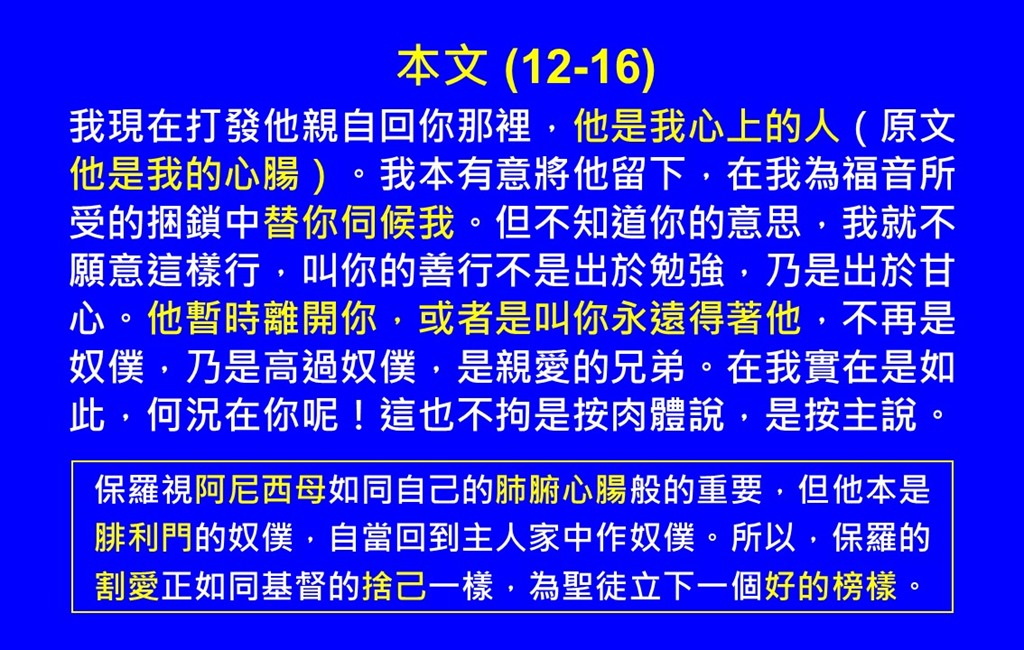 本文 (12-16)

我現在打發他親自回你那裡，他是我心上的人（原文他是我的心腸）。我本有意將他留下，在我為福音所受的捆鎖中替你伺候我。但不知道你的意思，我就不願意這樣行，叫你的善行不是出於勉強，乃是出於甘心。他暫時離開你，或者是叫你永遠得著他，不再是奴僕，乃是高過奴僕，是親愛的兄弟。在我實在是如此，何況在你呢！這也不拘是按肉體說，是按主說。

保羅視阿尼西母如同自己的肺腑心腸般的重要，但他本是腓利門的奴僕，自當回到主人家中作奴僕。所以，保羅的割愛正如同基督的捨己一樣，為聖徒立下一個好的榜樣。